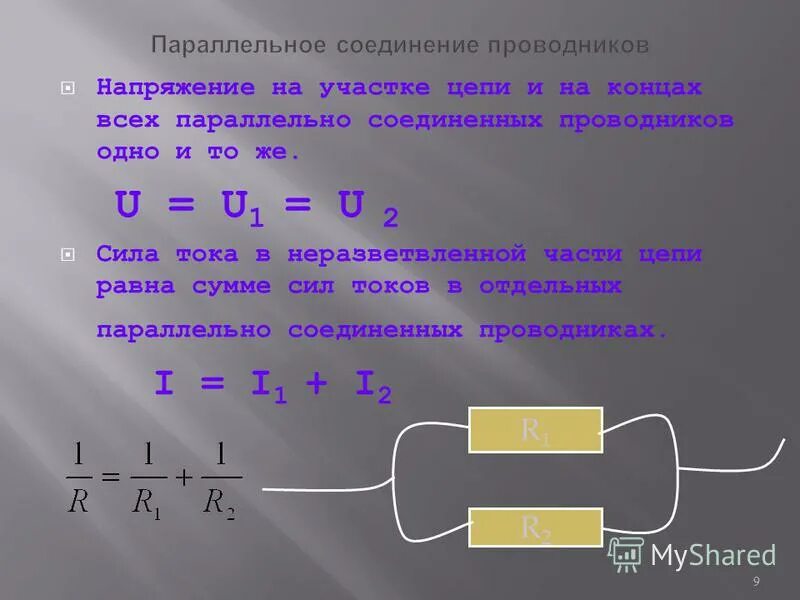 Параллельное соединение проводников

Напряжение на участке цепи и на концах всех параллельно соединенных проводников одно и то же.

$U = U_1 = U_2$

Сила тока в неразветвленной части цепи равна сумме сил токов в отдельных параллельно соединенных проводниках.

$I = I_1 + I_2$

$\frac{1}{R} = \frac{1}{R_1} + \frac{1}{R_2}$

$R_1$

$R_2$

MyShared

9